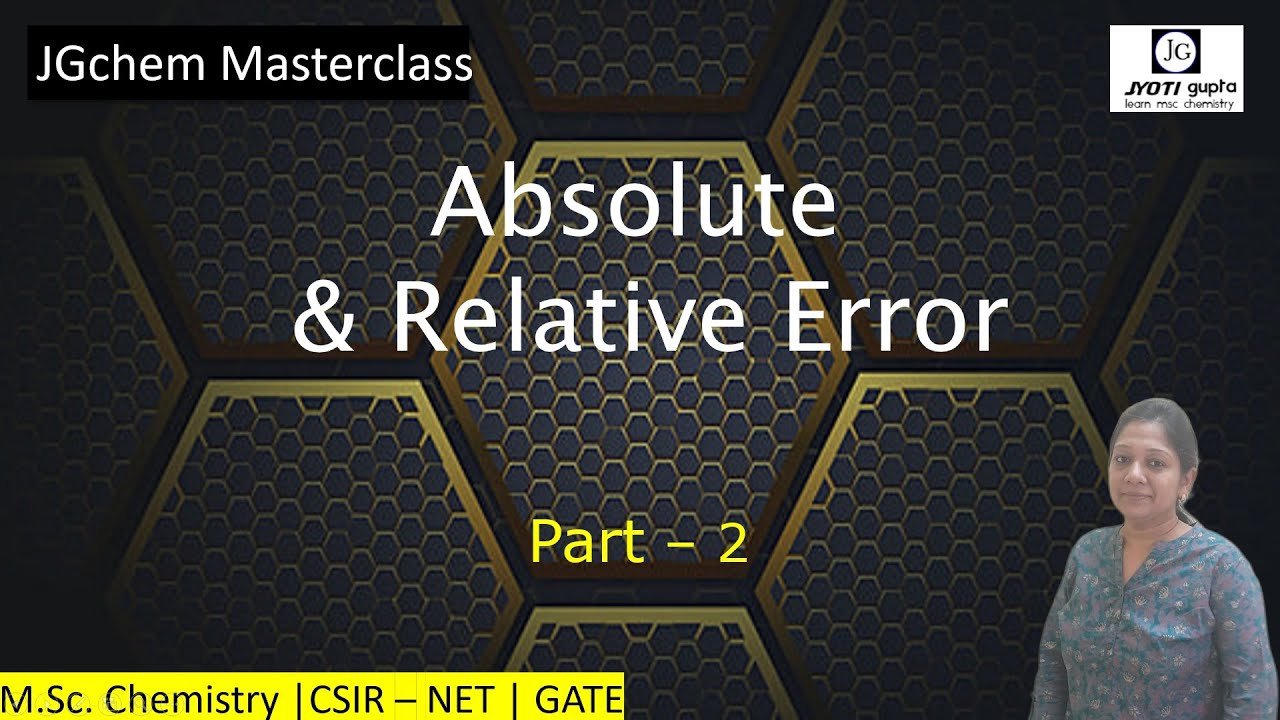 JGchem Masterclass

JG
JYOTI gupta
learn msc chemistry

Absolute & Relative Error

Part – 2

M.Sc. Chemistry |CSIR – NET | GATE